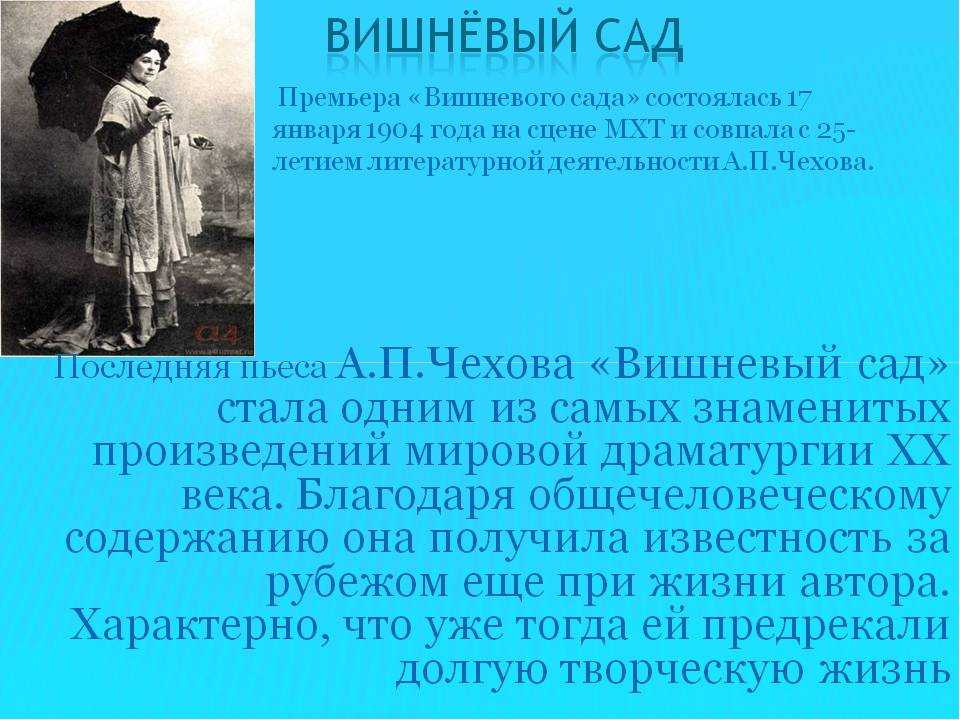 ВИШНЁВЫЙ САД

Премьера «Вишневого сада» состоялась 17 января 1904 года на сцене МХТ и совпала с 25-летием литературной деятельности А.П.Чехова.

Последняя пьеса А.П.Чехова «Вишневый сад» стала одним из самых знаменитых произведений мировой драматургии XX века. Благодаря общечеловеческому содержанию она получила известность за рубежом еще при жизни автора. Характерно, что уже тогда ей предрекали долгую творческую жизнь